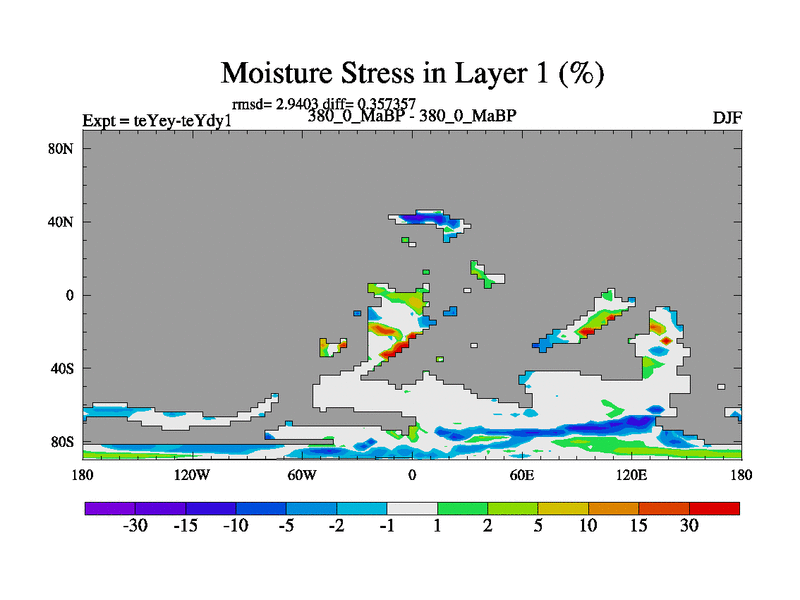 Moisture Stress in Layer 1 (%)

rmsd= 2.9403 diff= 0.357357

Expt = teYey-teYdy1

380_0_MaBP - 380_0_MaBP

DJF

80N
40N
0
40S
80S

180
120W
60W
0
60E
120E
180

-30 -15 -10 -5 -2 -1 1 2 5 10 15 30